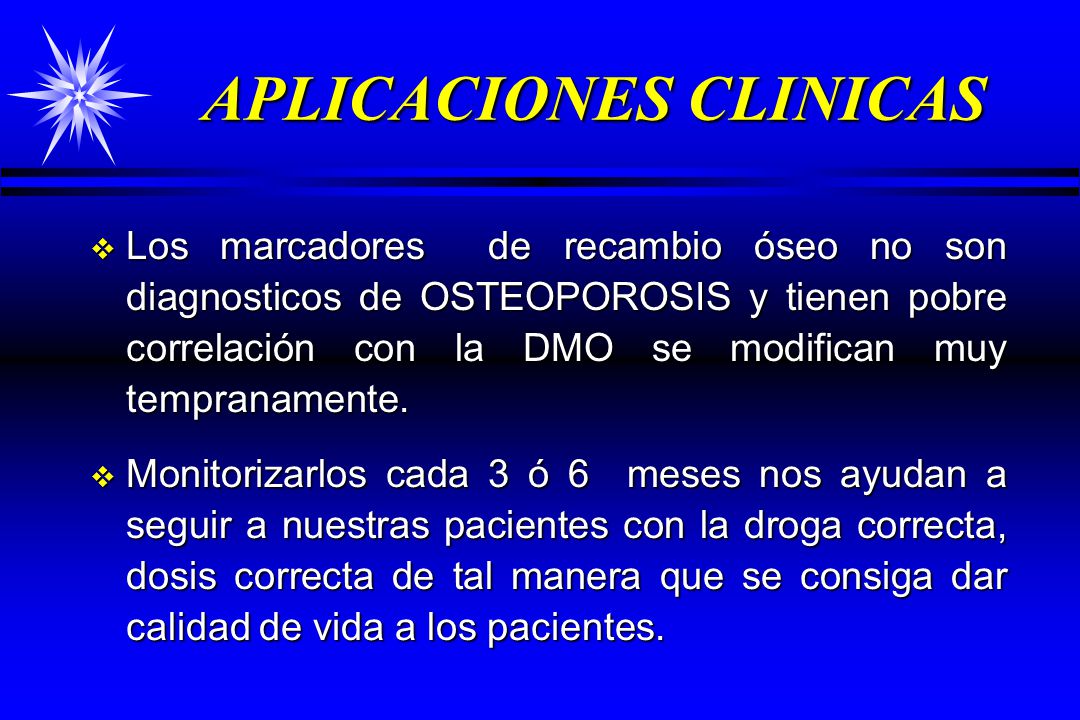 APLICACIONES CLINICAS

❖ Los marcadores de recambio óseo no son diagnosticos de OSTEOPOROSIS y tienen pobre correlación con la DMO se modifican muy tempranamente.

❖ Monitorizarlos cada 3 ó 6 meses nos ayudan a seguir a nuestras pacientes con la droga correcta, dosis correcta de tal manera que se consiga dar calidad de vida a los pacientes.